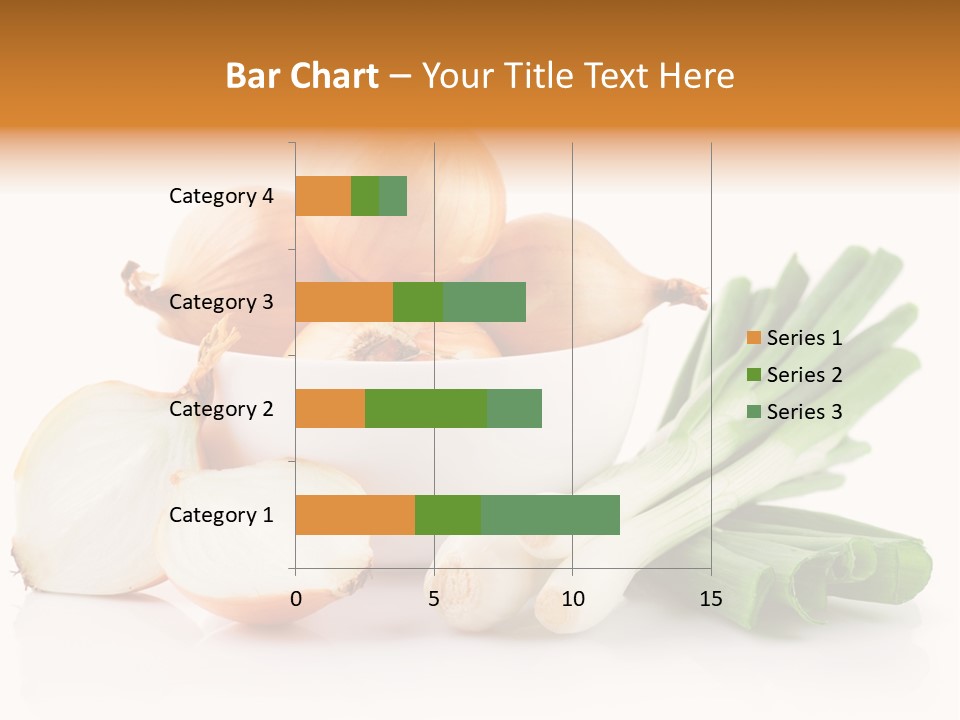 Bar Chart – Your Title Text Here

Category 4
Category 3
Category 2
Category 1

0
5
10
15

Series 1
Series 2
Series 3